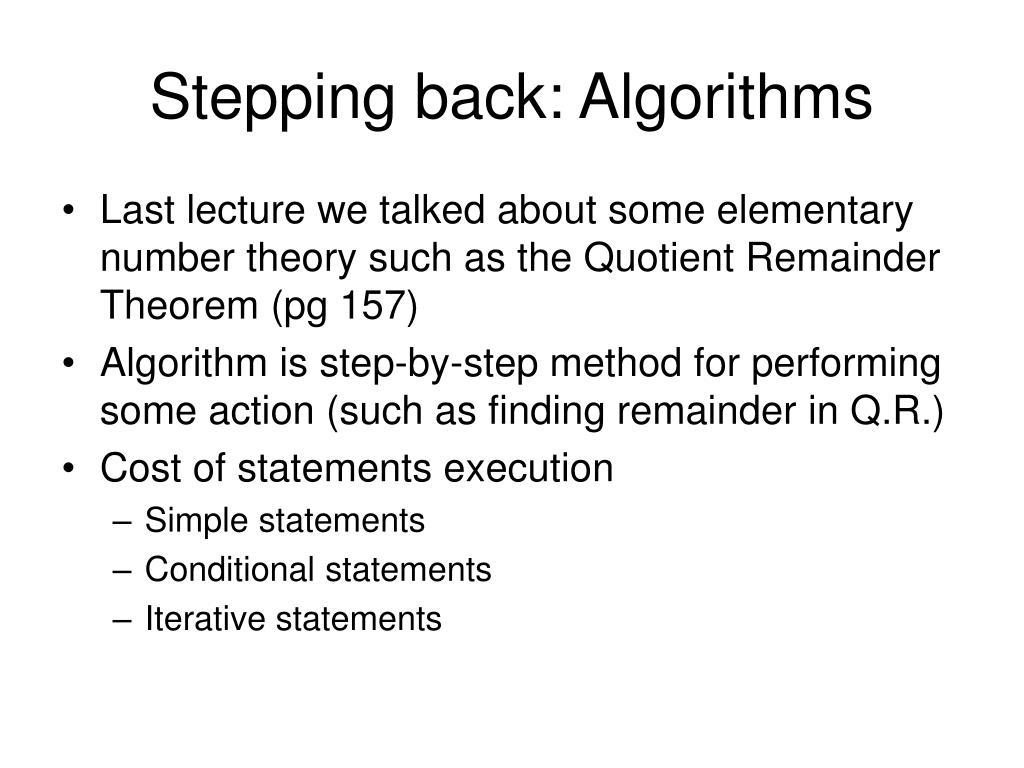 Stepping back: Algorithms

• Last lecture we talked about some elementary number theory such as the Quotient Remainder Theorem (pg 157)
• Algorithm is step-by-step method for performing some action (such as finding remainder in Q.R.)
• Cost of statements execution
  – Simple statements
  – Conditional statements
  – Iterative statements